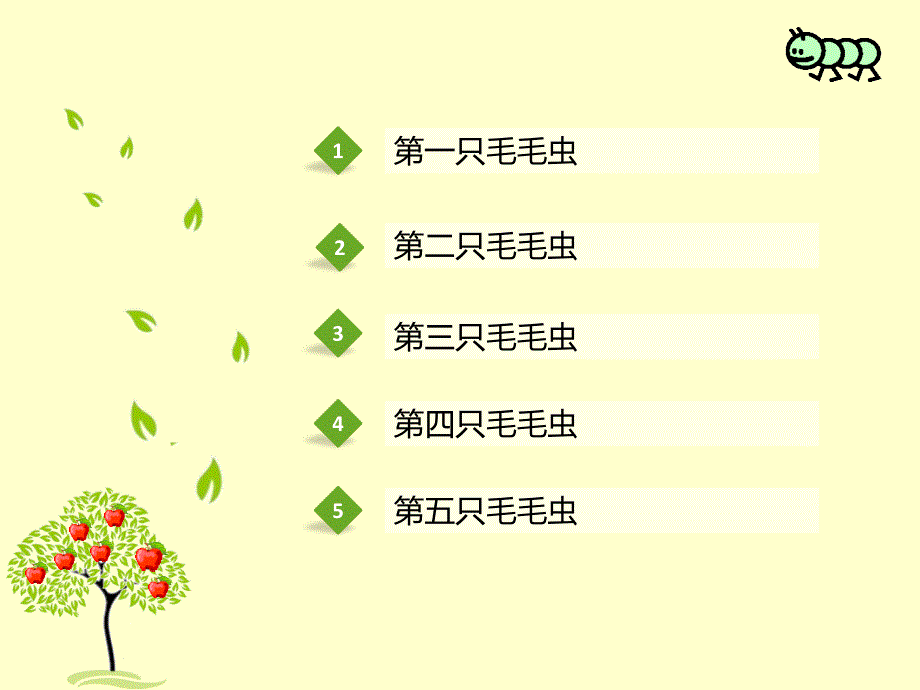 1 第一只毛毛虫

2 第二只毛毛虫

3 第三只毛毛虫

4 第四只毛毛虫

5 第五只毛毛虫